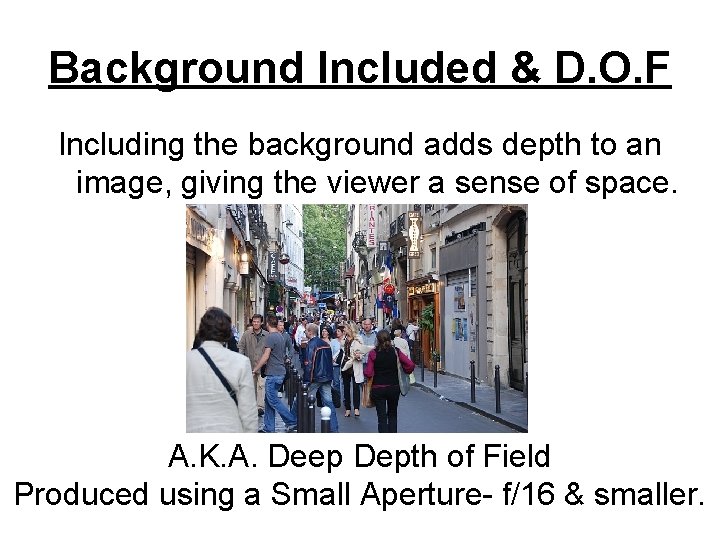 Background Included & D.O.F

Including the background adds depth to an image, giving the viewer a sense of space.

RIANTES

A.K.A. Deep Depth of Field
Produced using a Small Aperture- f/16 & smaller.